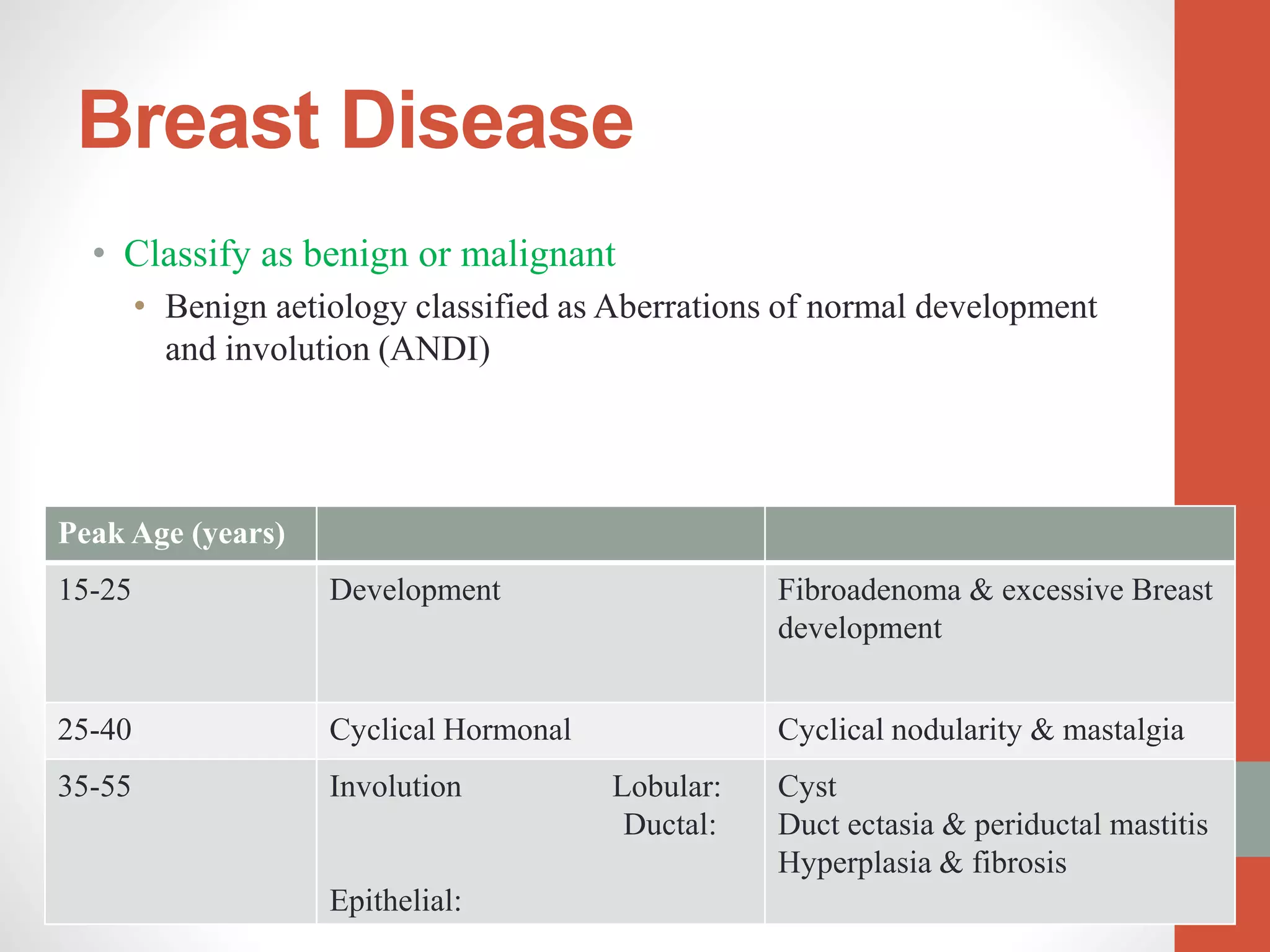 Breast Disease

• Classify as benign or malignant
  • Benign aetiology classified as Aberrations of normal development and involution (ANDI)

| Peak Age (years) | | |
|---|---|---|
| 15-25 | Development | Fibroadenoma & excessive Breast development |
| 25-40 | Cyclical Hormonal | Cyclical nodularity & mastalgia |
| 35-55 | Involution Lobular: Ductal: Epithelial: | Cyst Duct ectasia & periductal mastitis Hyperplasia & fibrosis |